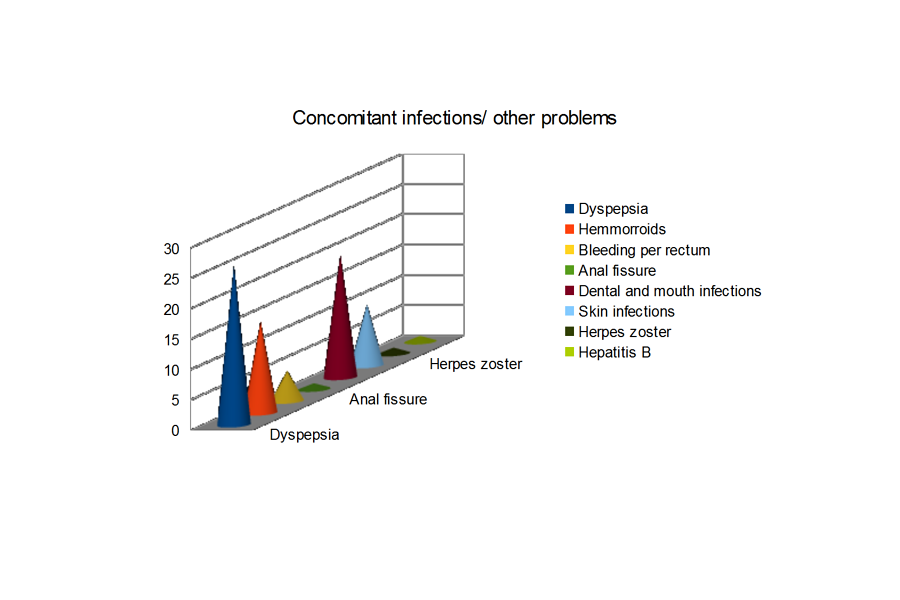 Concomitant infections/ other problems

30
25
20
15
10
5
0

Dyspepsia
Anal fissure
Herpes zoster

Dyspepsia
Hemmorroids
Bleeding per rectum
Anal fissure
Dental and mouth infections
Skin infections
Herpes zoster
Hepatitis B